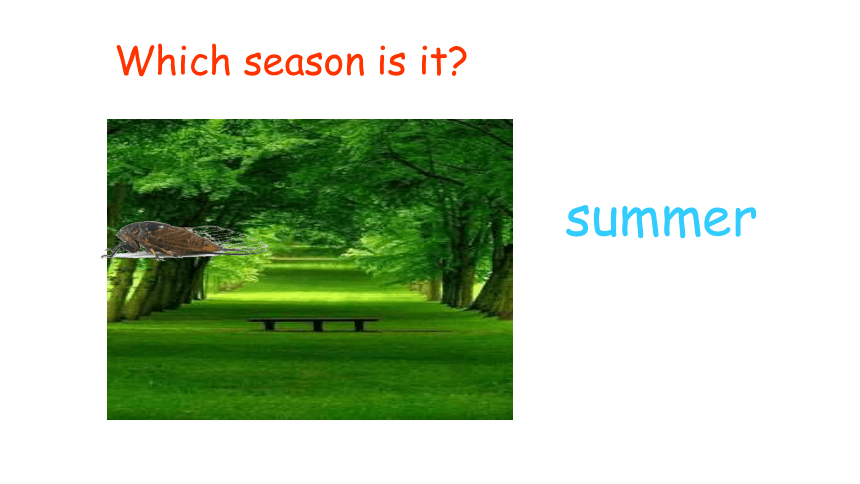 Which season is it?

summer